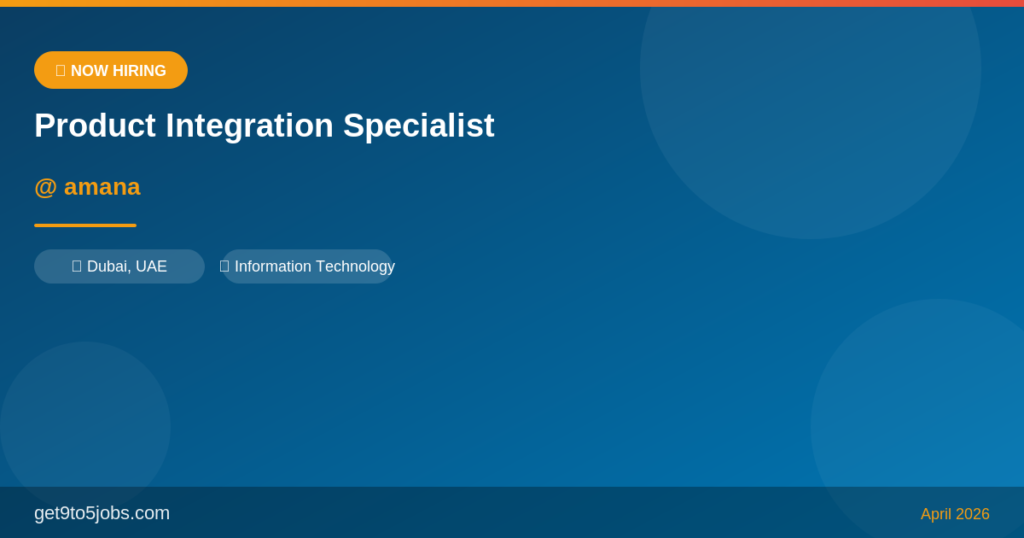 NOW HIRING

Product Integration Specialist

@ amana

Dubai, UAE

Information Technology

get9to5jobs.com

April 2026